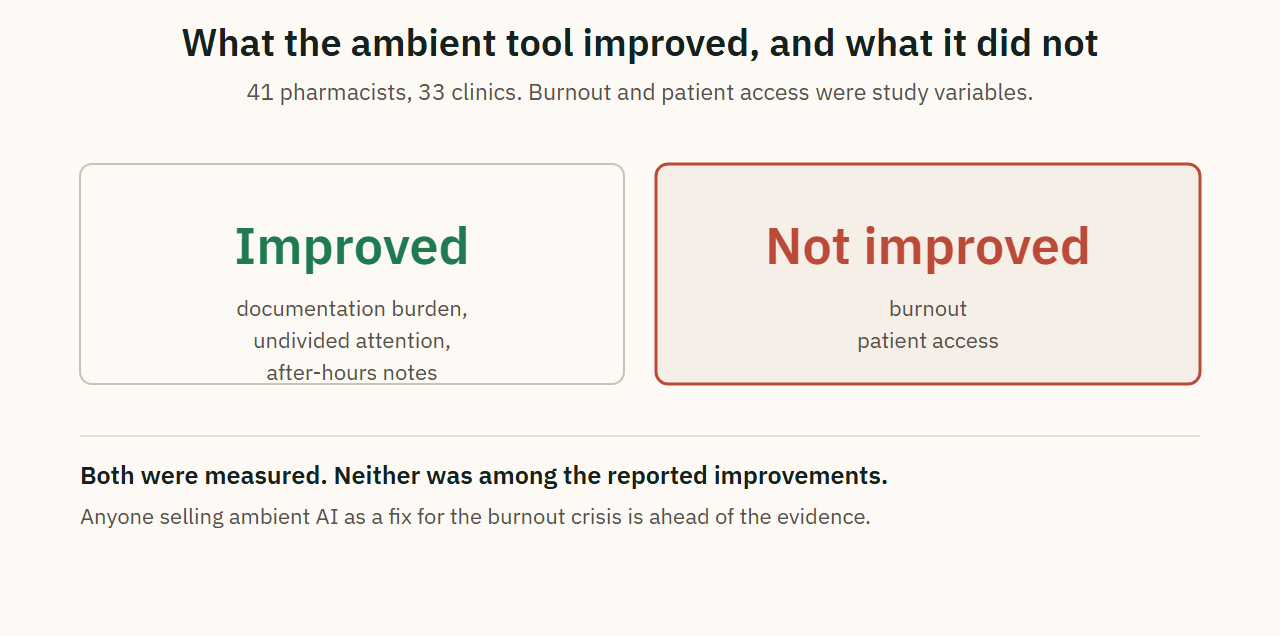 What the ambient tool improved, and what it did not

41 pharmacists, 33 clinics. Burnout and patient access were study variables.

Improved

documentation burden,
undivided attention,
after-hours notes

Not improved

burnout
patient access

Both were measured. Neither was among the reported improvements.

Anyone selling ambient AI as a fix for the burnout crisis is ahead of the evidence.